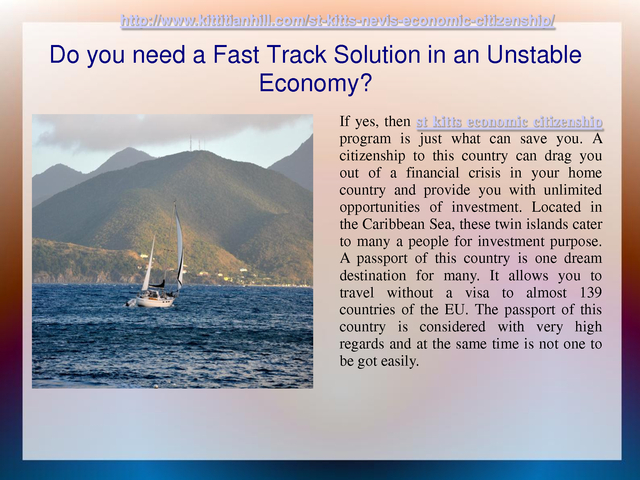 http://www.kittitianhill.com/st-kitts-nevis-economic-citizenship/

Do you need a Fast Track Solution in an Unstable Economy?

If yes, then st kitts economic citizenship program is just what can save you. A citizenship to this country can drag you out of a financial crisis in your home country and provide you with unlimited opportunities of investment. Located in the Caribbean Sea, these twin islands cater to many a people for investment purpose. A passport of this country is one dream destination for many. It allows you to travel without a visa to almost 139 countries of the EU. The passport of this country is considered with very high regards and at the same time is not one to be got easily.